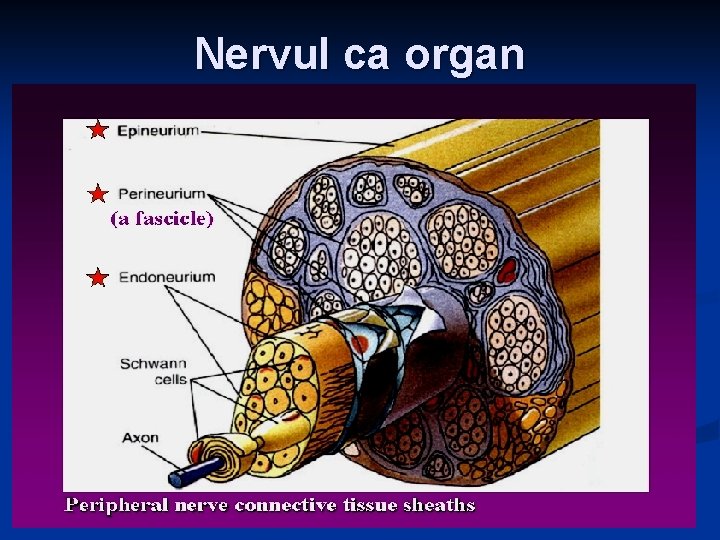 Nervul ca organ

Epineurium

Perineurium
(a fascicle)

Endoneurium

Schwann cells

Axon

Peripheral nerve connective tissue sheaths